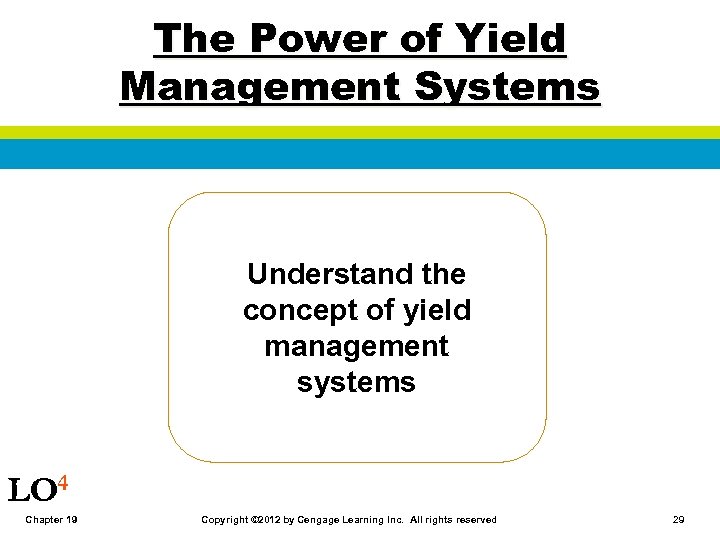 The Power of Yield Management Systems

Understand the concept of yield management systems

LO$^4$

Chapter 19

Copyright ©2012 by Cengage Learning Inc. All rights reserved

29